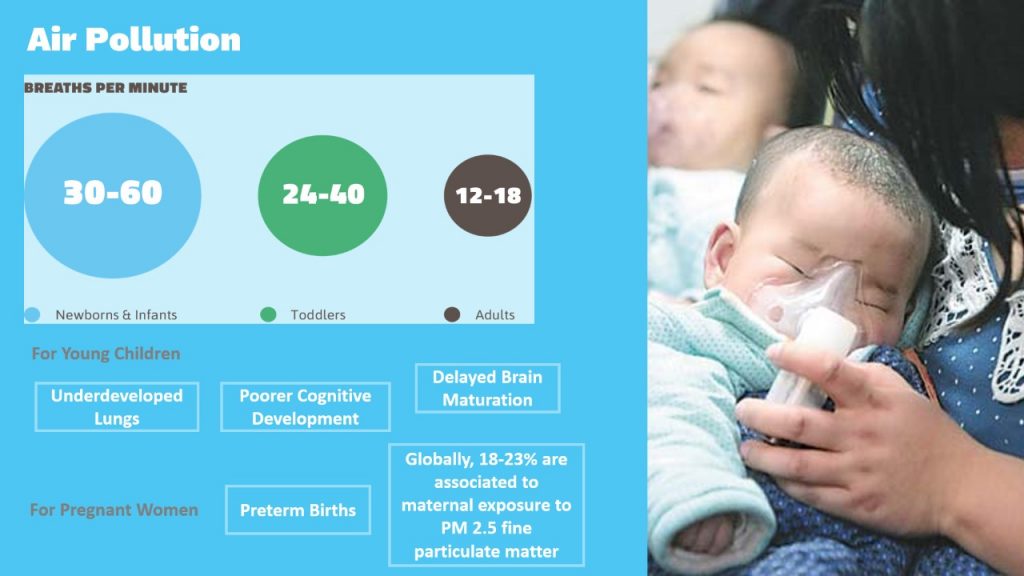 Air Pollution

BREATHS PER MINUTE

30-60

24-40

12-18

Newborns & Infants

Toddlers

Adults

For Young Children

Underdeveloped Lungs

Poorer Cognitive Development

Delayed Brain Maturation

For Pregnant Women

Preterm Births

Globally, 18-23% are associated to maternal exposure to PM 2.5 fine particulate matter